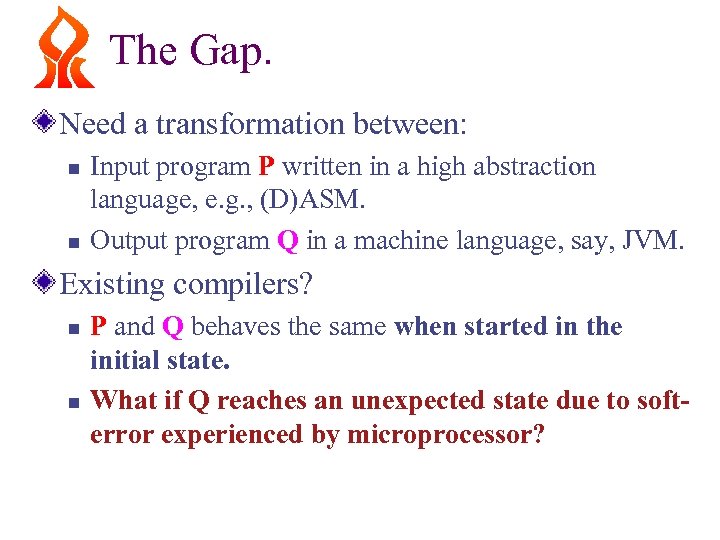 The Gap.

Need a transformation between:

Input program P written in a high abstraction language, e.g., (D)ASM.

Output program Q in a machine language, say, JVM.

Existing compilers?

P and Q behaves the same when started in the initial state.

What if Q reaches an unexpected state due to soft-error experienced by microprocessor?